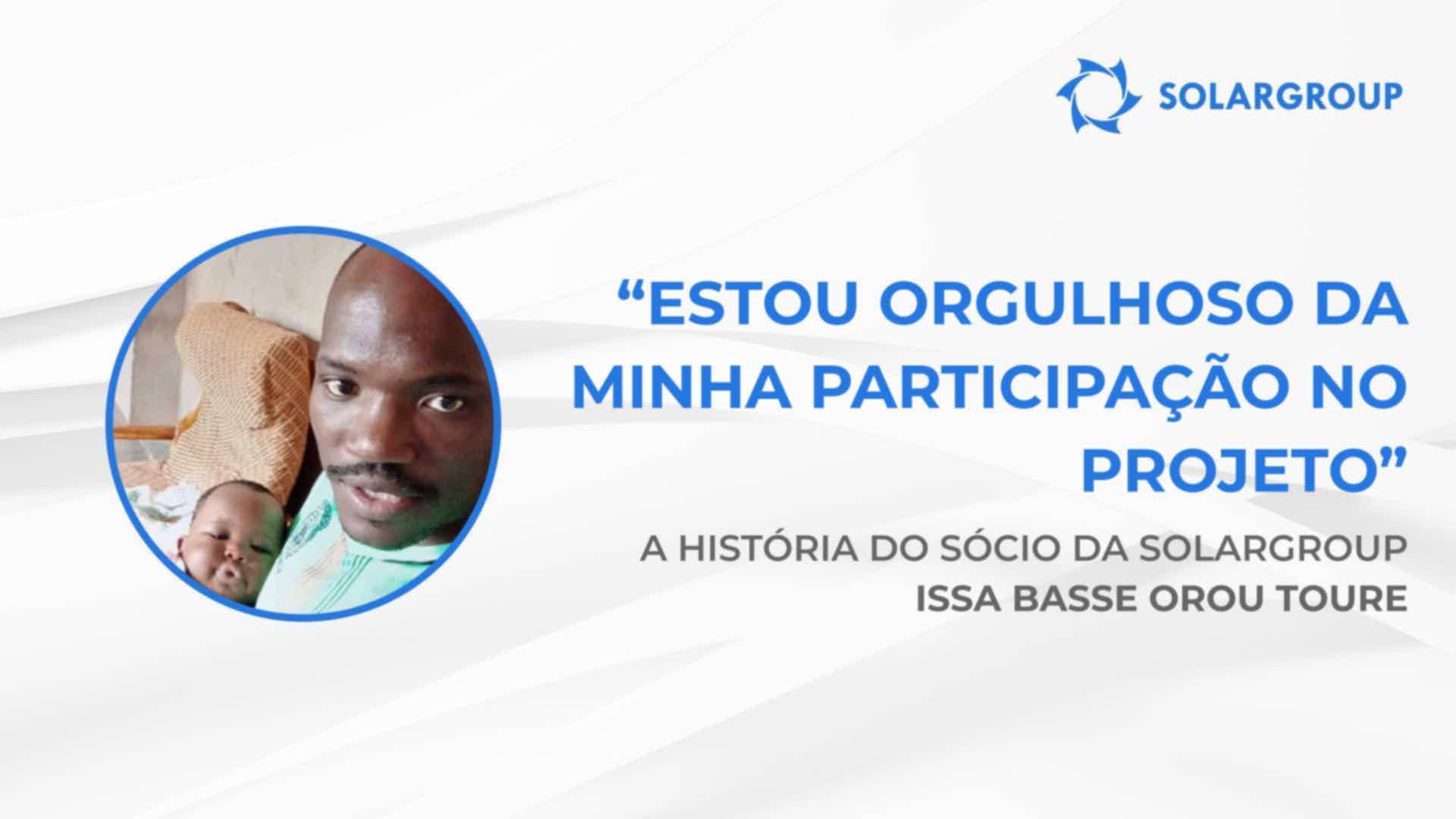 SOLARGROUP

“ESTOU ORGULHOSO DA MINHA PARTICIPAÇÃO NO PROJETO”

A HISTÓRIA DO SÓCIO DA SOLARGROUP ISSA BASSE OROU TOURE